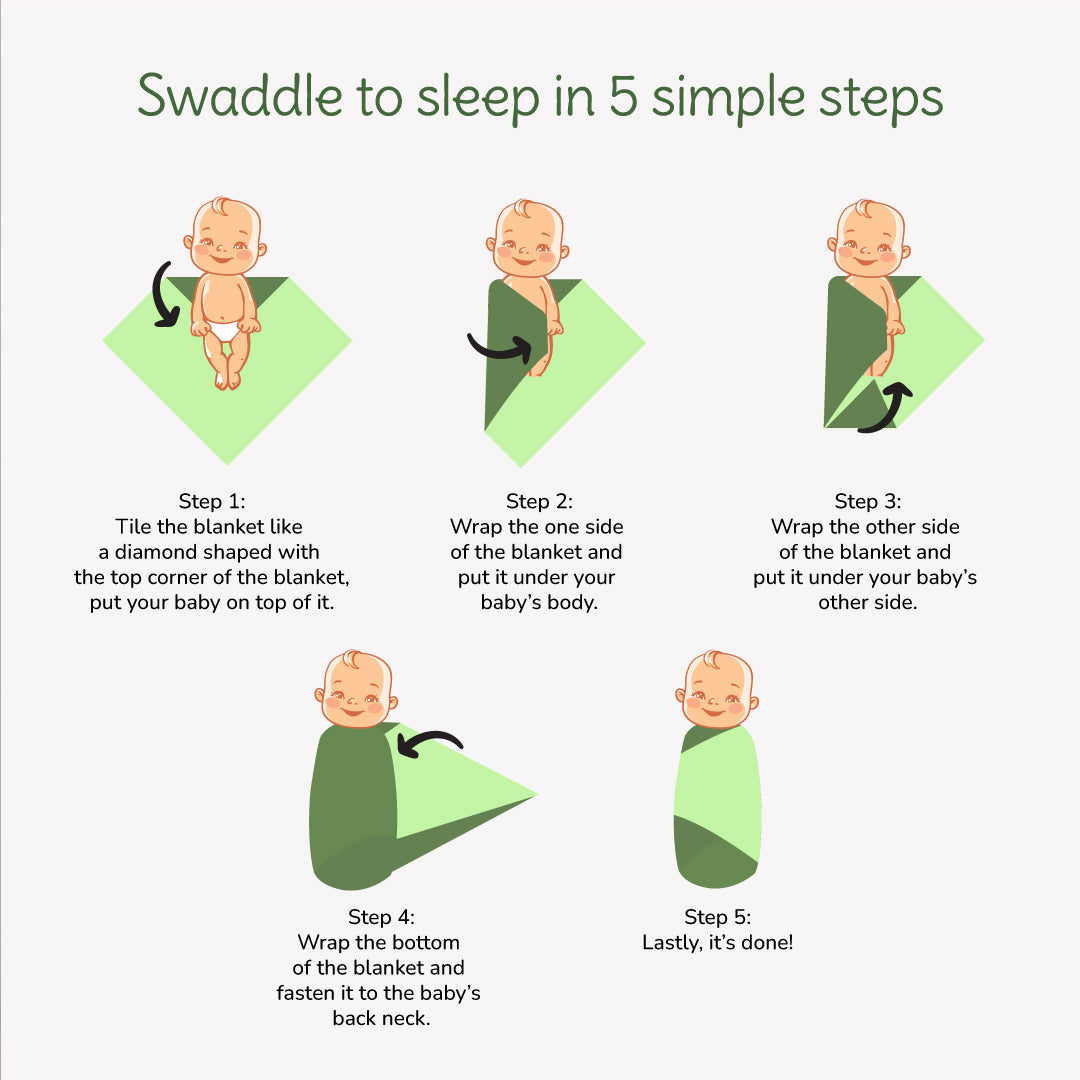 Swaddle to sleep in 5 simple steps

Step 1:
Tile the blanket like a diamond shaped with the top corner of the blanket, put your baby on top of it.

Step 2:
Wrap the one side of the blanket and put it under your baby's body.

Step 3:
Wrap the other side of the blanket and put it under your baby's other side.

Step 4:
Wrap the bottom of the blanket and fasten it to the baby's back neck.

Step 5:
Lastly, it's done!